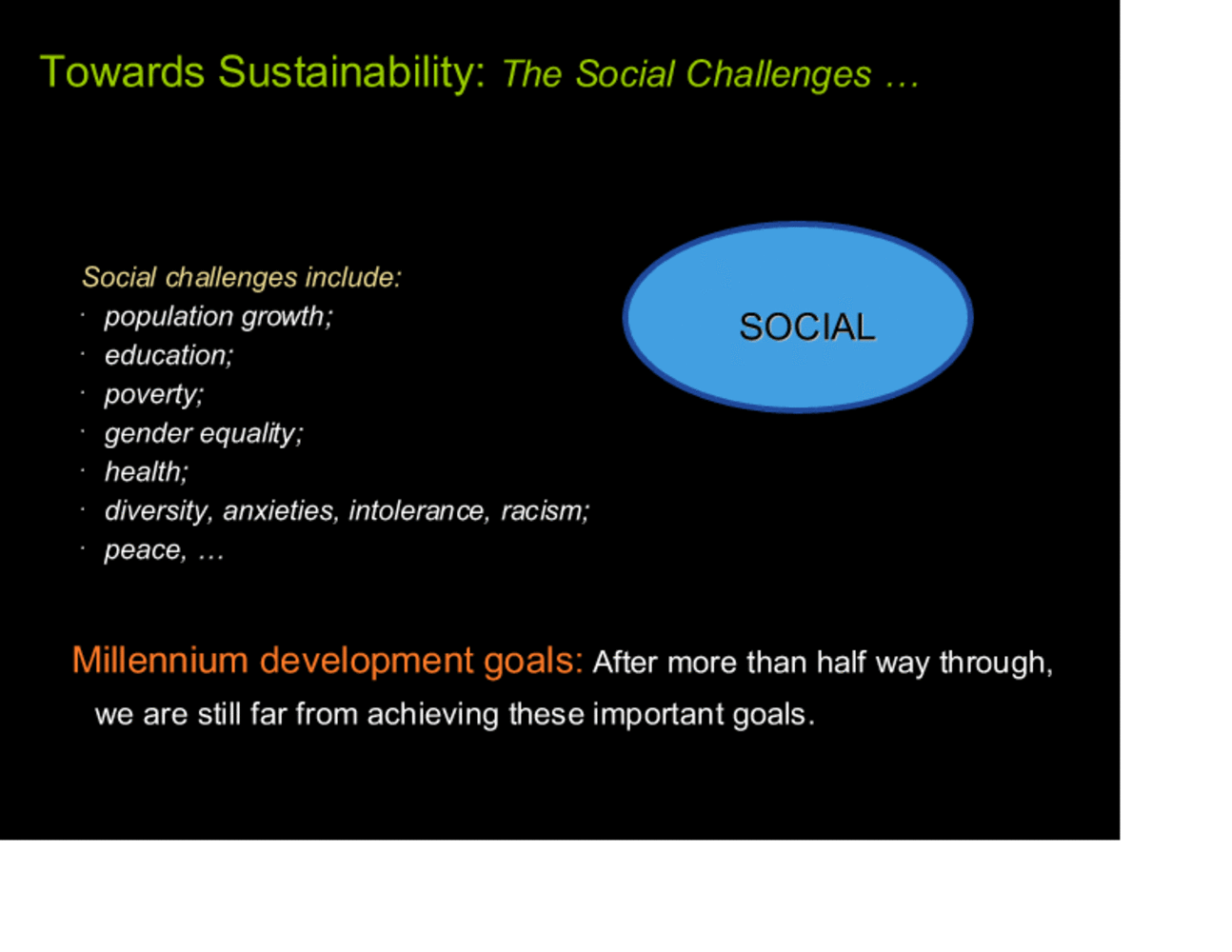 Towards Sustainability: The Social Challenges …

Social challenges include:
· population growth;
· education;
· poverty;
· gender equality;
· health;
· diversity, anxieties, intolerance, racism;
· peace, …

SOCIAL

Millennium development goals: After more than half way through, we are still far from achieving these important goals.